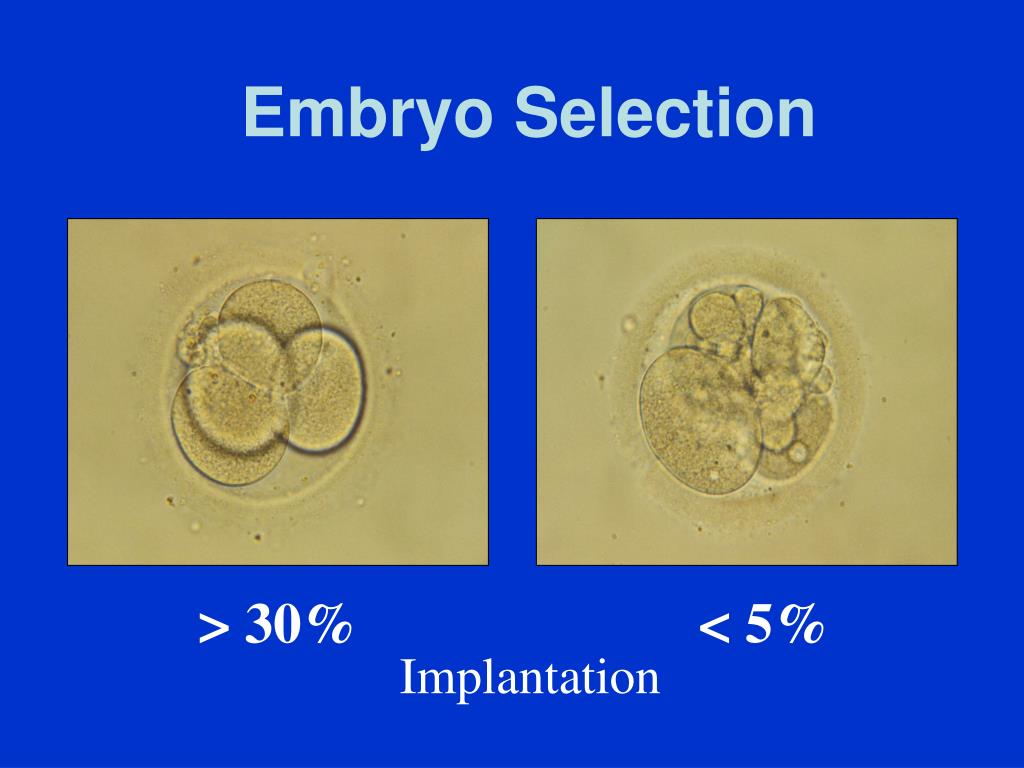 Embryo Selection

> 30%

< 5%

Implantation